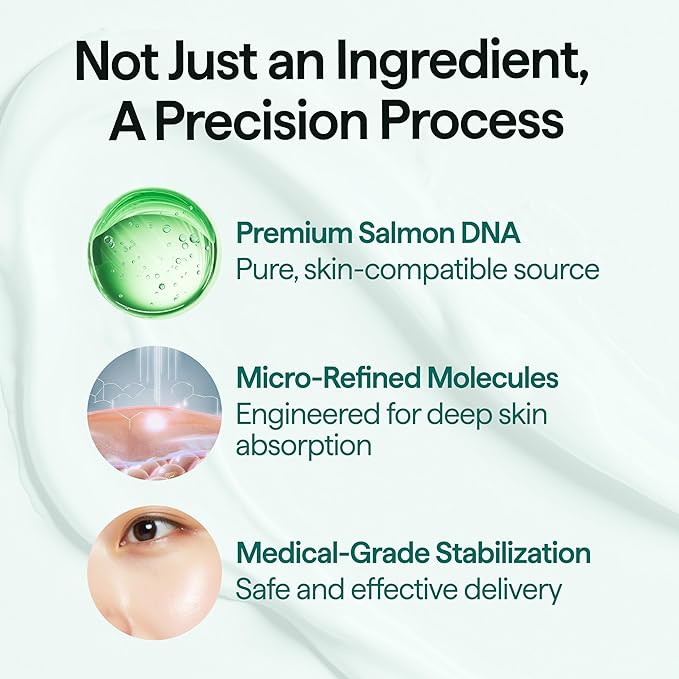 Not Just an Ingredient,
A Precision Process

Premium Salmon DNA
Pure, skin-compatible source

Micro-Refined Molecules
Engineered for deep skin absorption

Medical-Grade Stabilization
Safe and effective delivery